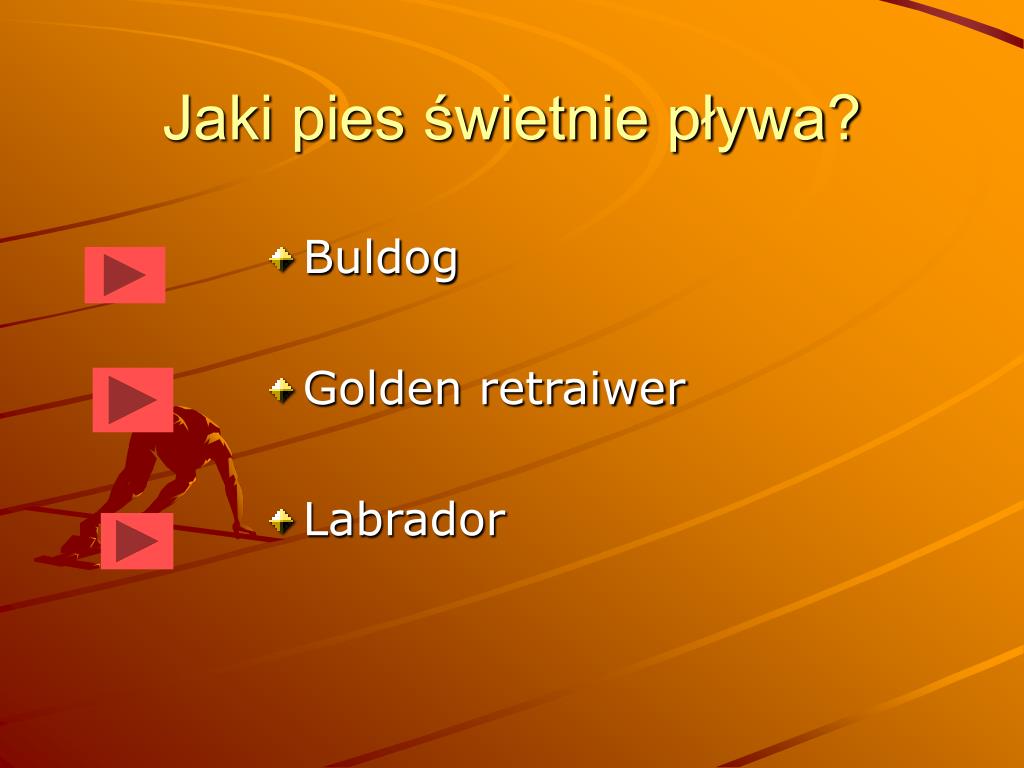 Jaki pies świetnie pływa?

Buldog

Golden retraiwer

Labrador